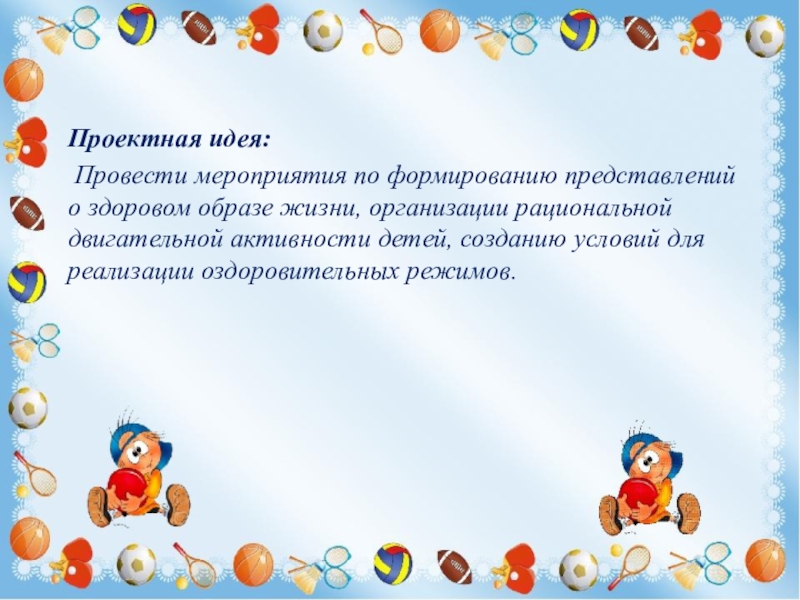 Проектная идея:

Провести мероприятия по формированию представлений о здоровом образе жизни, организации рациональной двигательной активности детей, созданию условий для реализации оздоровительных режимов.